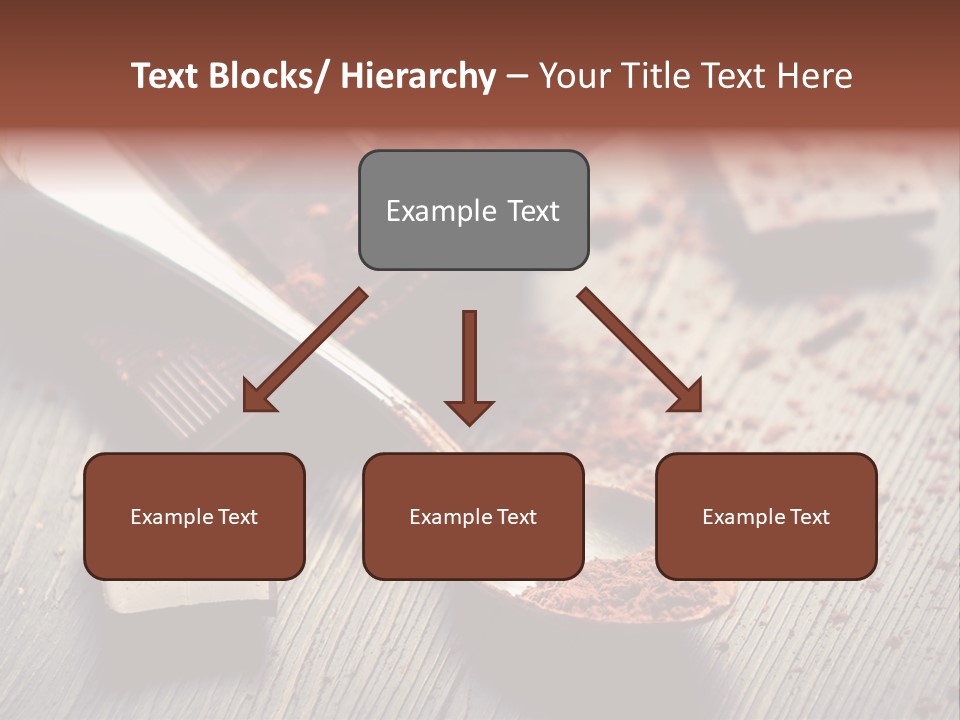 Text Blocks/ Hierarchy – Your Title Text Here

Example Text

Example Text

Example Text

Example Text